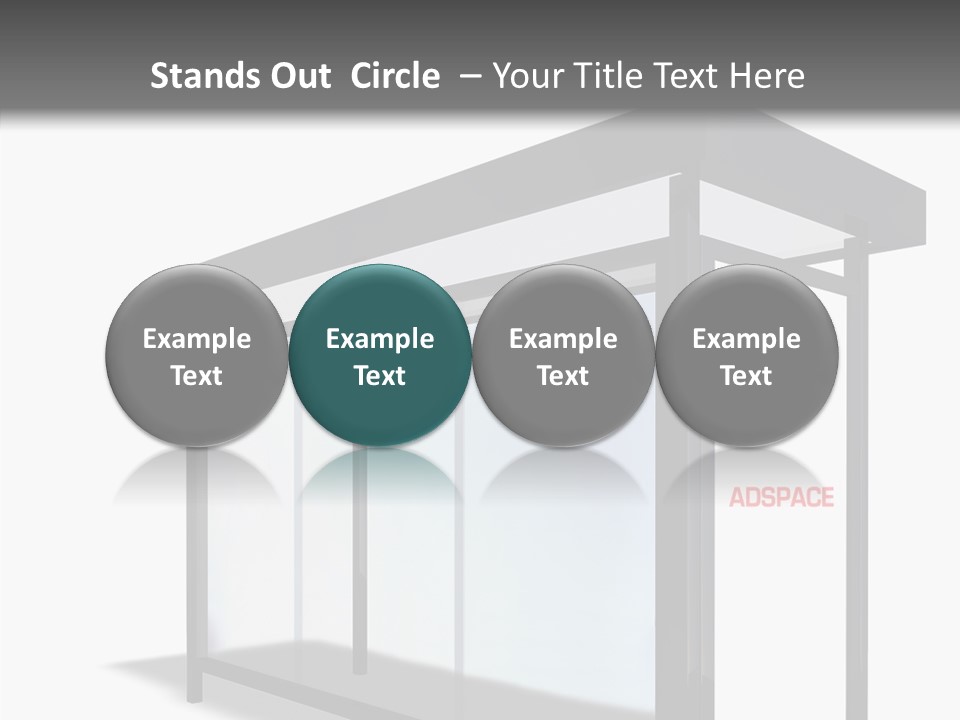 Stands Out Circle – Your Title Text Here

Example Text

Example Text

Example Text

Example Text

ADSPACE